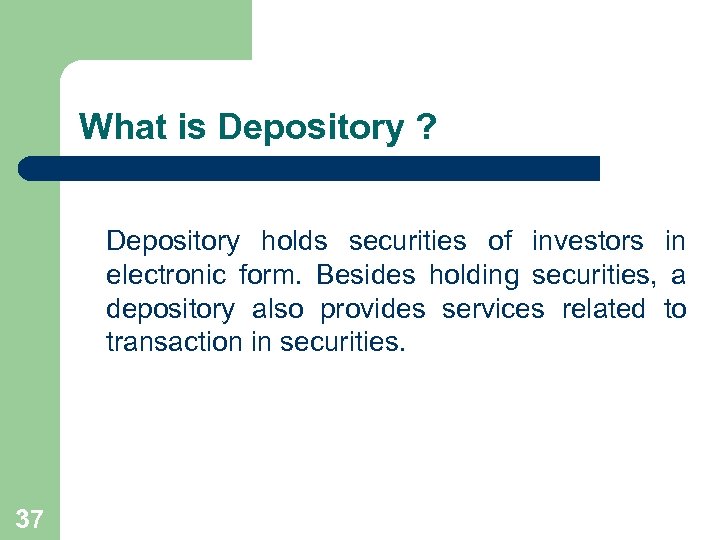 What is Depository ?

Depository holds securities of investors in electronic form. Besides holding securities, a depository also provides services related to transaction in securities.

37